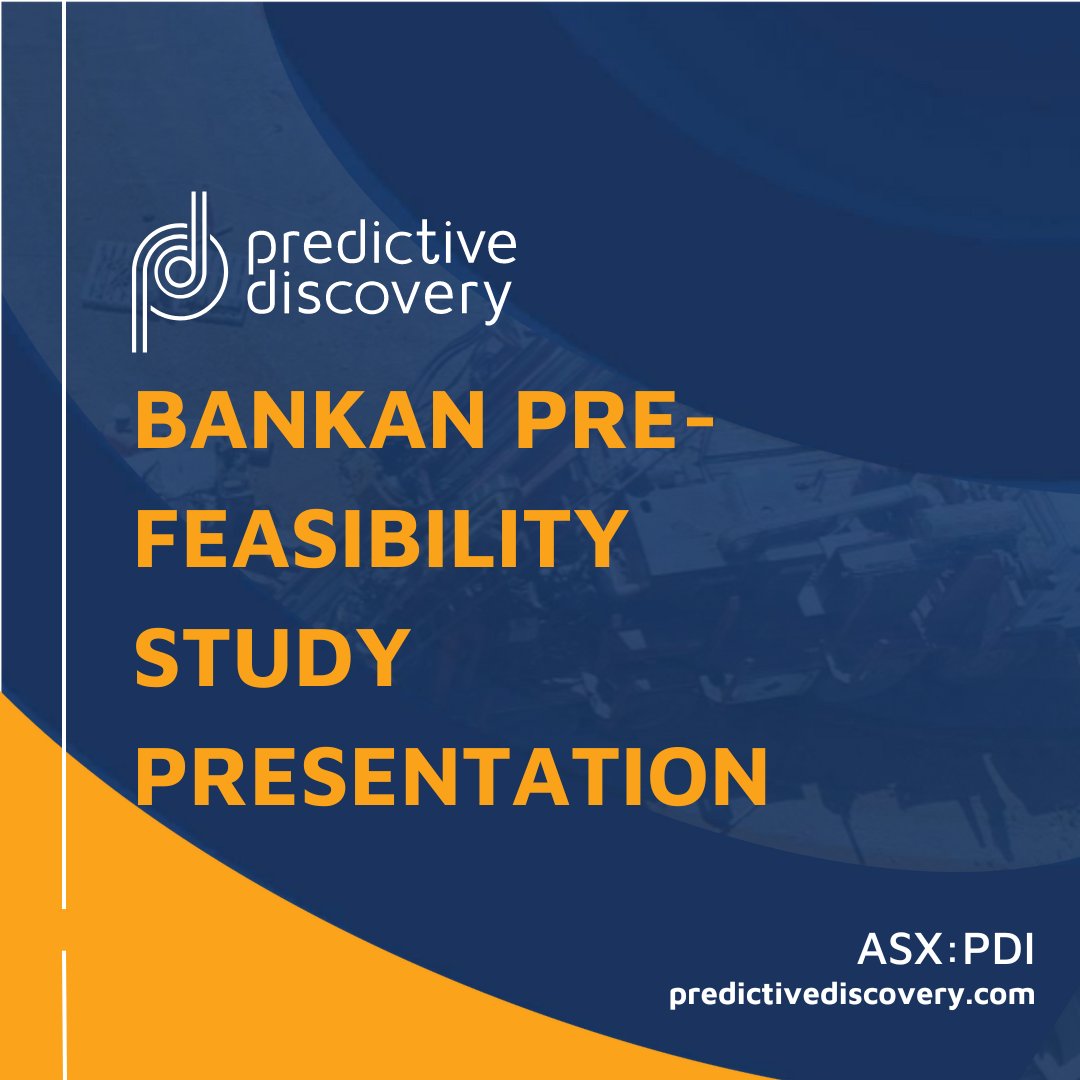 predictive discovery

BANKAN PRE-FEASIBILITY STUDY PRESENTATION

ASX:PDI
predictivediscovery.com